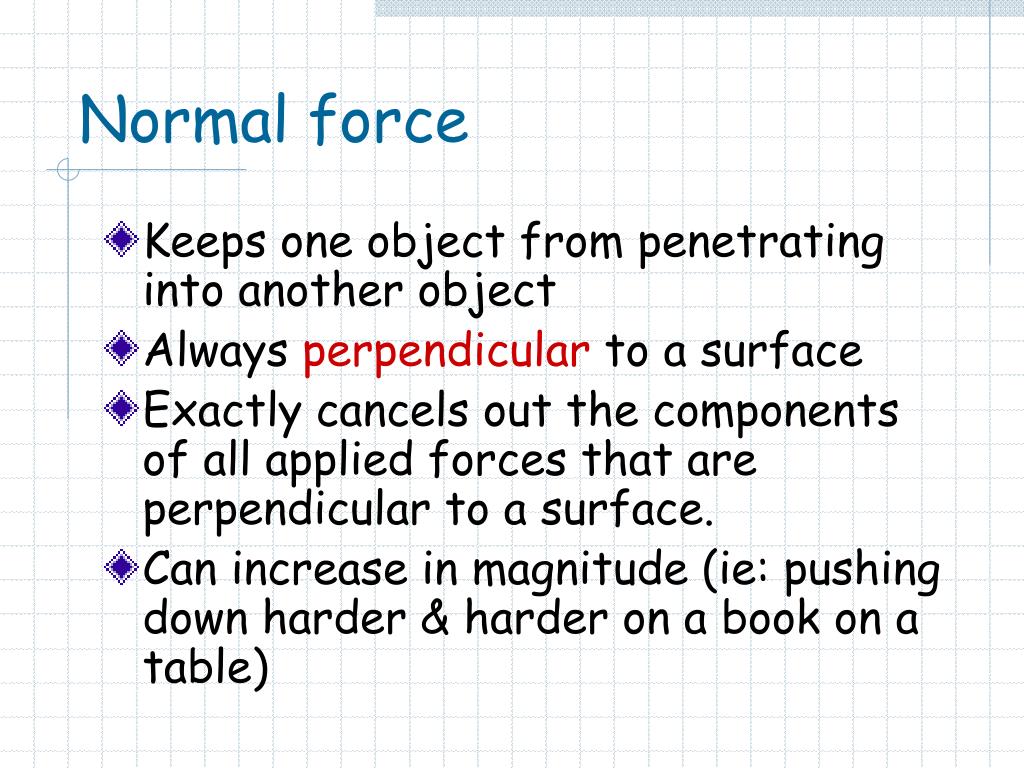 Normal force

Keeps one object from penetrating into another object

Always perpendicular to a surface

Exactly cancels out the components of all applied forces that are perpendicular to a surface.

Can increase in magnitude (ie: pushing down harder & harder on a book on a table)